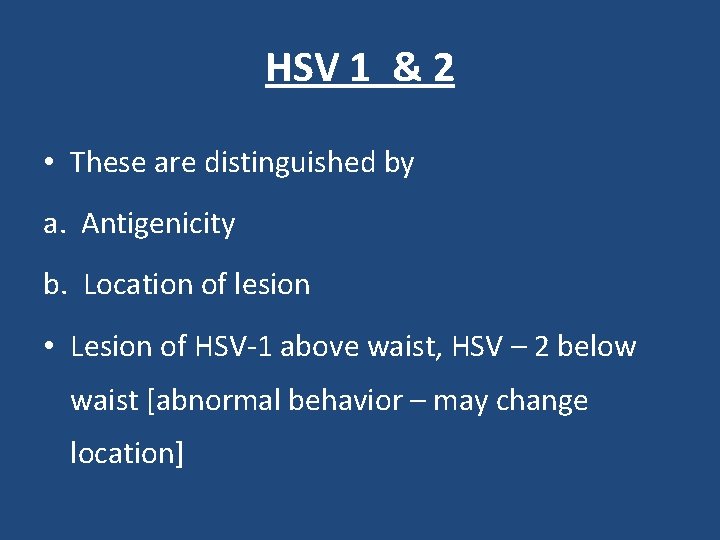 HSV 1 & 2

• These are distinguished by

a. Antigenicity

b. Location of lesion

• Lesion of HSV-1 above waist, HSV – 2 below waist [abnormal behavior – may change location]